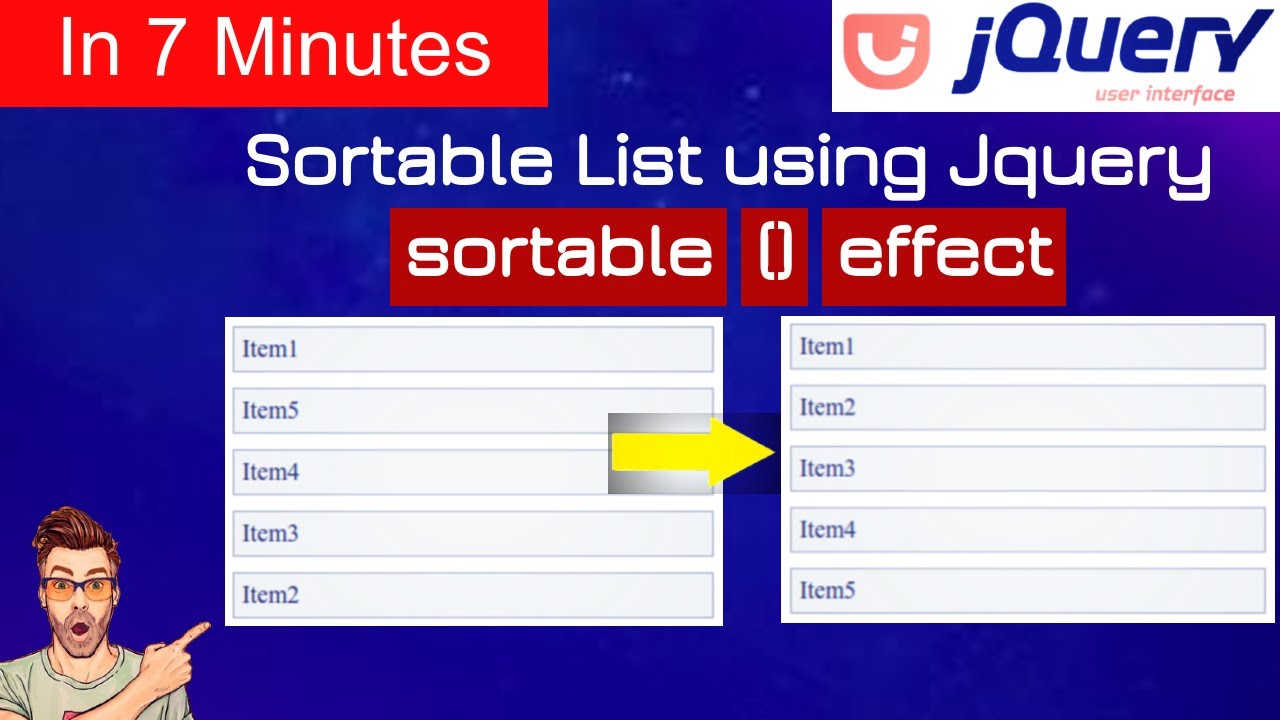 In 7 Minutes

jQuery
user interface

Sortable List using Jquery

sortable () effect

Item1
Item5
Item4
Item3
Item2

Item1
Item2
Item3
Item4
Item5